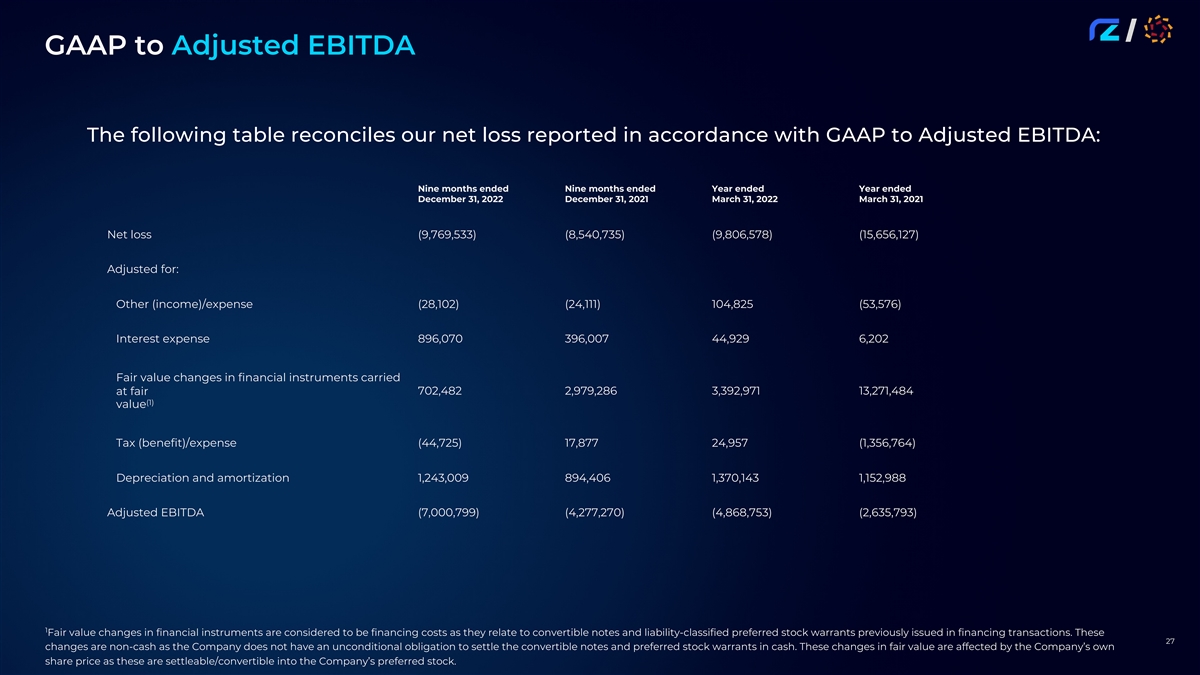 GAAP to Adjusted EBITDA

The following table reconciles our net loss reported in accordance with GAAP to Adjusted EBITDA:

| | Nine months ended December 31, 2022 | Nine months ended December 31, 2021 | Year ended March 31, 2022 | Year ended March 31, 2021 |
|---|---|---|---|---|
| Net loss | (9,769,533) | (8,540,735) | (9,806,578) | (15,656,127) |
| Adjusted for: | | | | |
| Other (income)/expense | (28,102) | (24,111) | 104,825 | (53,576) |
| Interest expense | 896,070 | 396,007 | 44,929 | 6,202 |
| Fair value changes in financial instruments carried at fair value$^{(1)}$ | 702,482 | 2,979,286 | 3,392,971 | 13,271,484 |
| Tax (benefit)/expense | (44,725) | 17,877 | 24,957 | (1,356,764) |
| Depreciation and amortization | 1,243,009 | 894,406 | 1,370,143 | 1,152,988 |
| Adjusted EBITDA | (7,000,799) | (4,277,270) | (4,868,753) | (2,635,793) |

$^1$Fair value changes in financial instruments are considered to be financing costs as they relate to convertible notes and liability-classified preferred stock warrants previously issued in financing transactions. These changes are non-cash as the Company does not have an unconditional obligation to settle the convertible notes and preferred stock warrants in cash. These changes in fair value are affected by the Company's own share price as these are settleable/convertible into the Company's preferred stock.

27